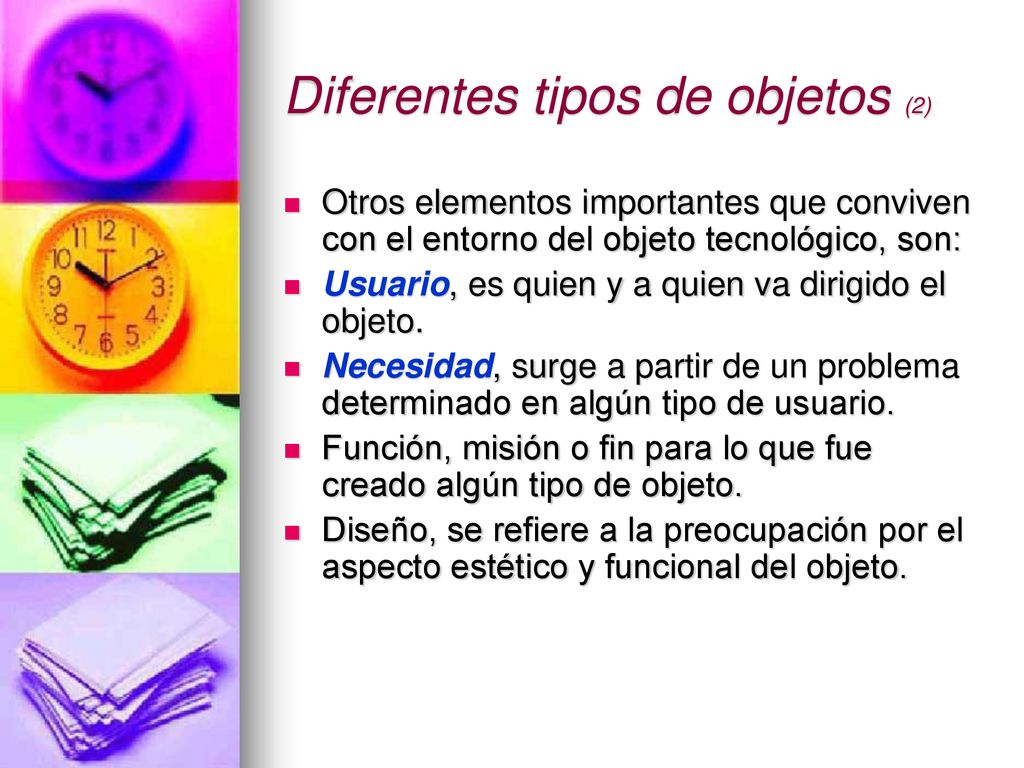 Diferentes tipos de objetos (2)

Otros elementos importantes que conviven con el entorno del objeto tecnológico, son:

Usuario, es quien y a quien va dirigido el objeto.

Necesidad, surge a partir de un problema determinado en algún tipo de usuario.

Función, misión o fin para lo que fue creado algún tipo de objeto.

Diseño, se refiere a la preocupación por el aspecto estético y funcional del objeto.